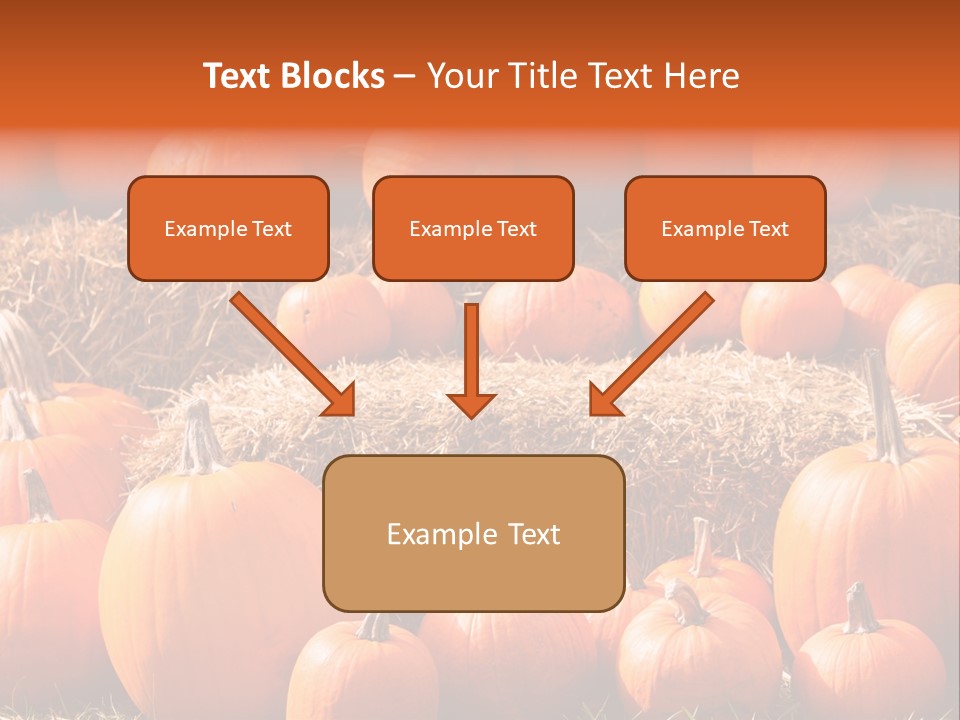 Text Blocks – Your Title Text Here

Example Text

Example Text

Example Text

Example Text